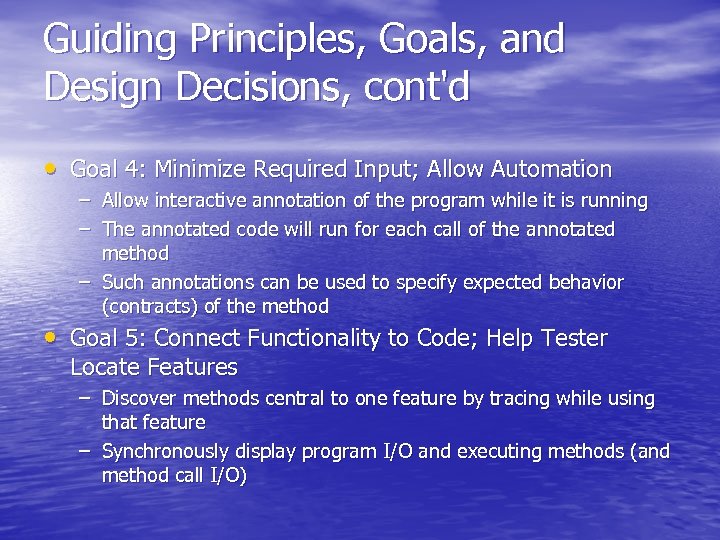 Guiding Principles, Goals, and Design Decisions, cont'd

• Goal 4: Minimize Required Input; Allow Automation
– Allow interactive annotation of the program while it is running
– The annotated code will run for each call of the annotated method
– Such annotations can be used to specify expected behavior (contracts) of the method

• Goal 5: Connect Functionality to Code; Help Tester Locate Features
– Discover methods central to one feature by tracing while using that feature
– Synchronously display program I/O and executing methods (and method call I/O)